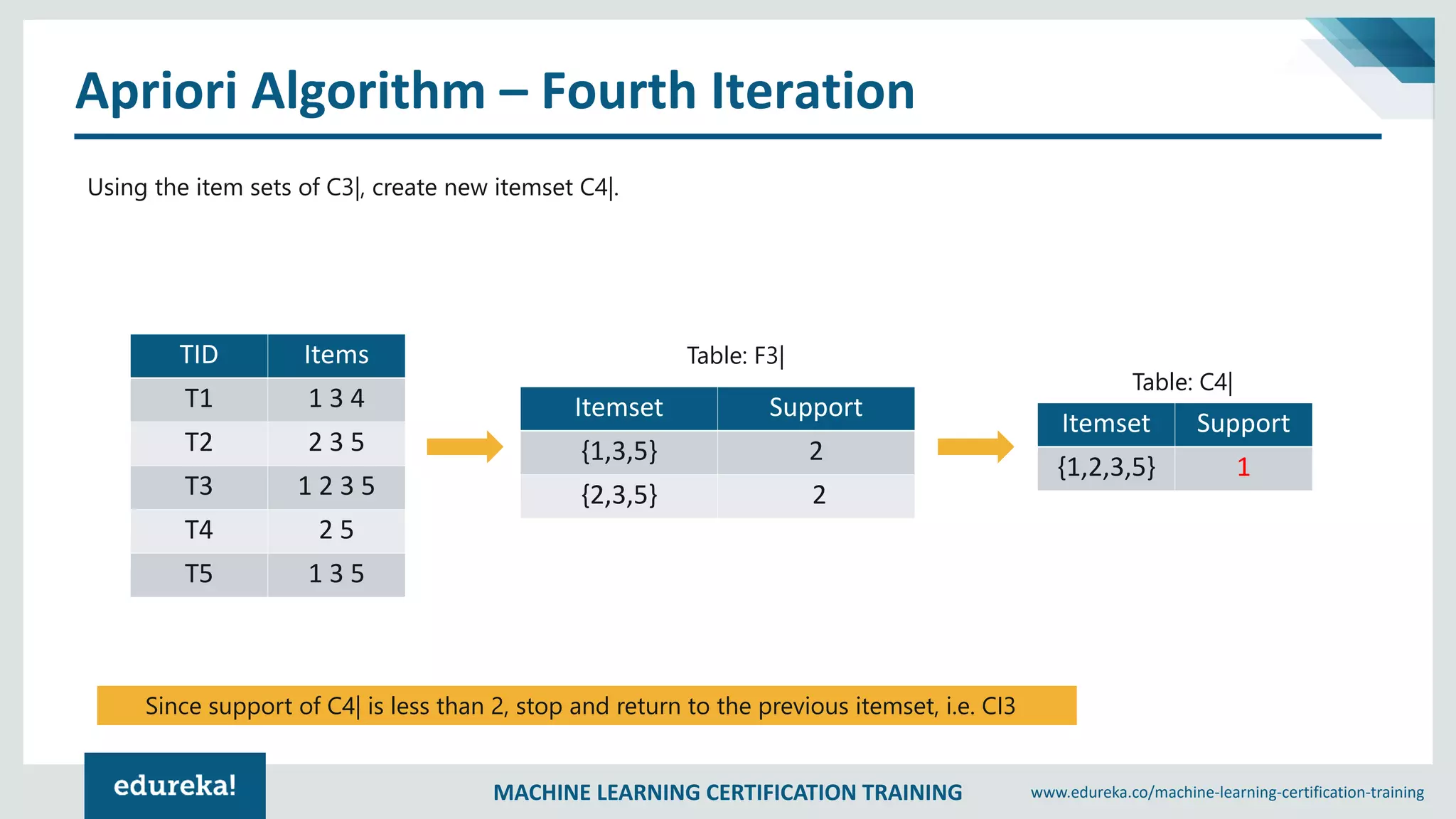 Apriori Algorithm – Fourth Iteration

Using the item sets of C3|, create new itemset C4|.

| TID | Items |
|---|---|
| T1 | 1 3 4 |
| T2 | 2 3 5 |
| T3 | 1 2 3 5 |
| T4 | 2 5 |
| T5 | 1 3 5 |

Table: F3|

| Itemset | Support |
|---|---|
| {1,3,5} | 2 |
| {2,3,5} | 2 |

Table: C4|

| Itemset | Support |
|---|---|
| {1,2,3,5} | 1 |

Since support of C4| is less than 2, stop and return to the previous itemset, i.e. CI3

edureka!

MACHINE LEARNING CERTIFICATION TRAINING

www.edureka.co/machine-learning-certification-training